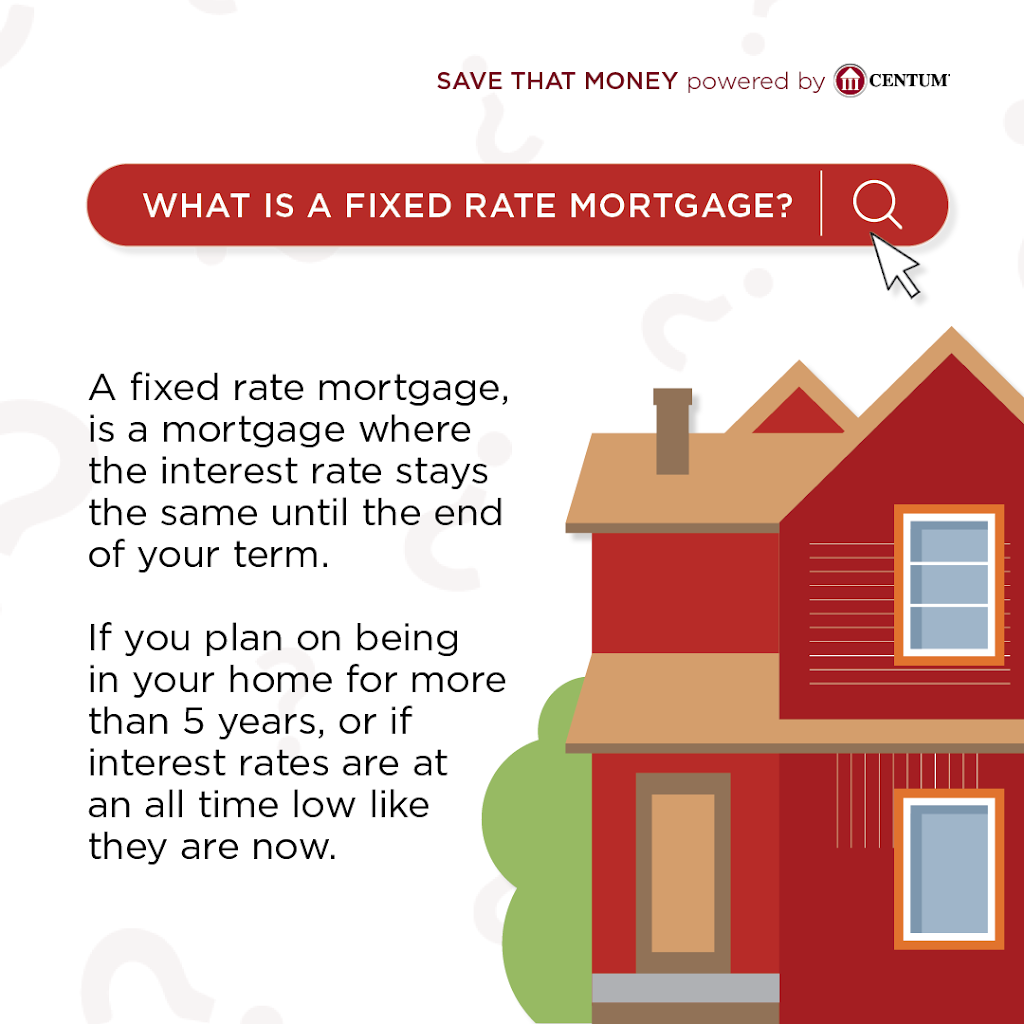 SAVE THAT MONEY powered by CENTUM

WHAT IS A FIXED RATE MORTGAGE?

A fixed rate mortgage, is a mortgage where the interest rate stays the same until the end of your term.

If you plan on being in your home for more than 5 years, or if interest rates are at an all time low like they are now.